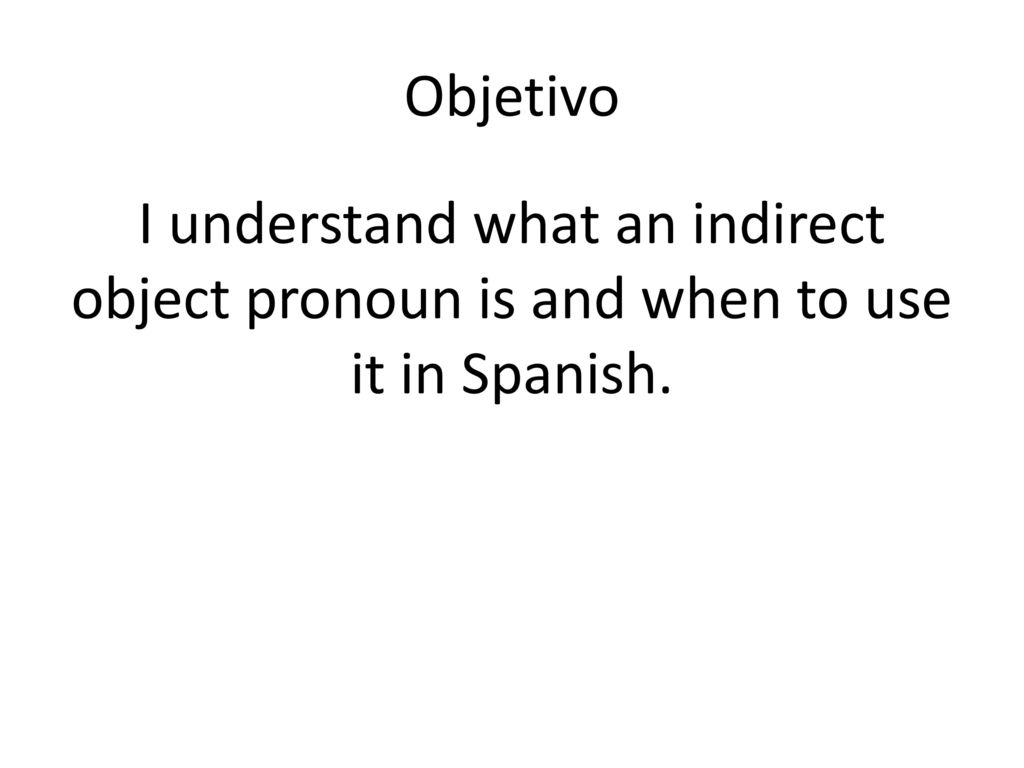 Objetivo

I understand what an indirect object pronoun is and when to use it in Spanish.